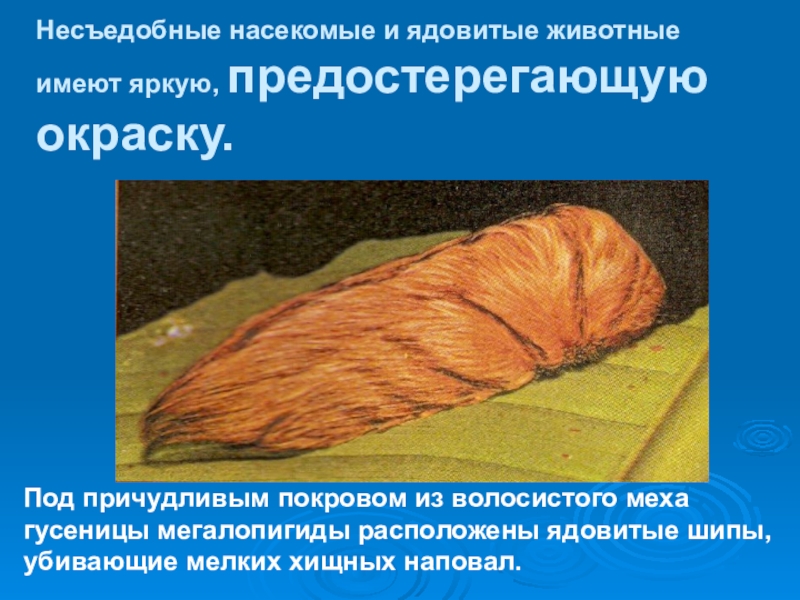 Несъедобные насекомые и ядовитые животные имеют яркую, предостерегающую окраску.

Под причудливым покровом из волосистого меха гусеницы мегалопигиды расположены ядовитые шипы, убивающие мелких хищных наповал.